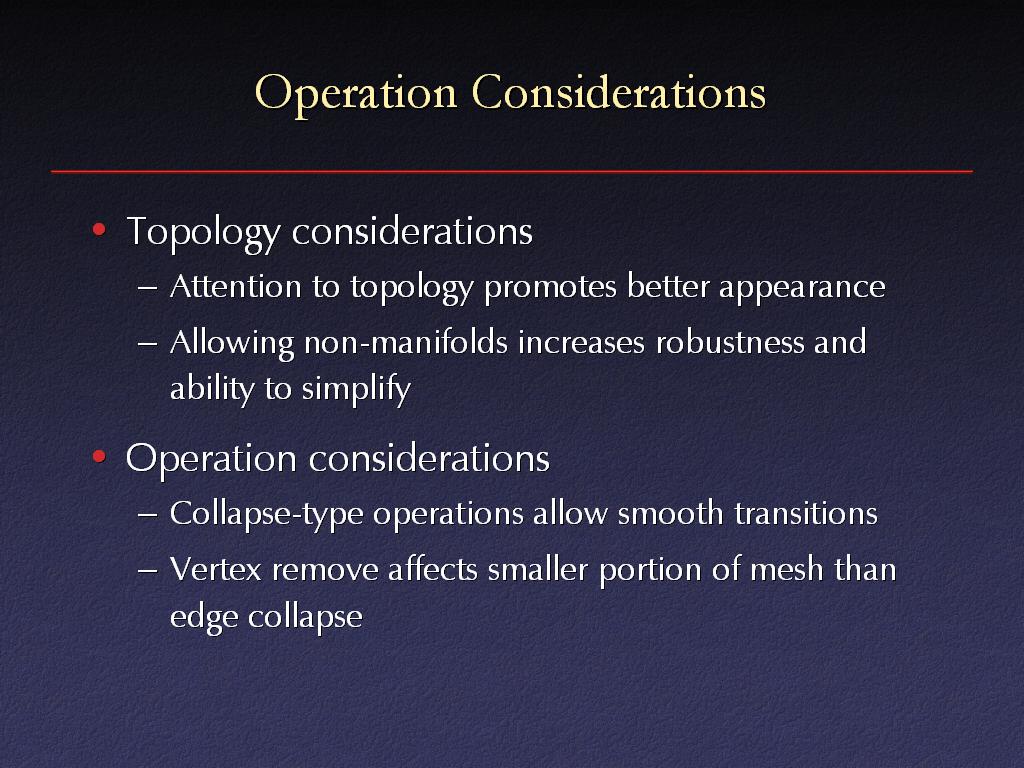 Operation Considerations

• Topology considerations
– Attention to topology promotes better appearance
– Allowing non-manifolds increases robustness and ability to simplify

• Operation considerations
– Collapse-type operations allow smooth transitions
– Vertex remove affects smaller portion of mesh than edge collapse